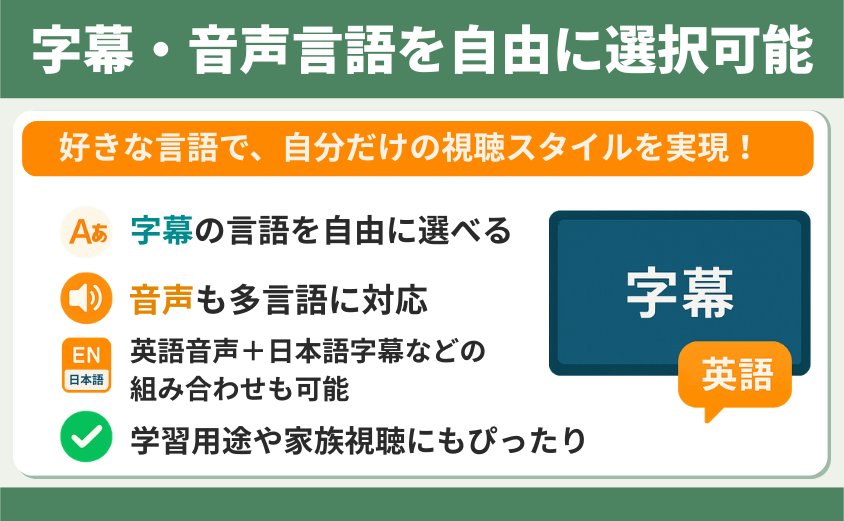 字幕・音声言語を自由に選択可能

好きな言語で、自分だけの視聴スタイルを実現！

Aあ 字幕の言語を自由に選べる

音声も多言語に対応

EN 日本語 英語音声＋日本語字幕などの組み合わせも可能

学習用途や家族視聴にもぴったり

字幕

英語